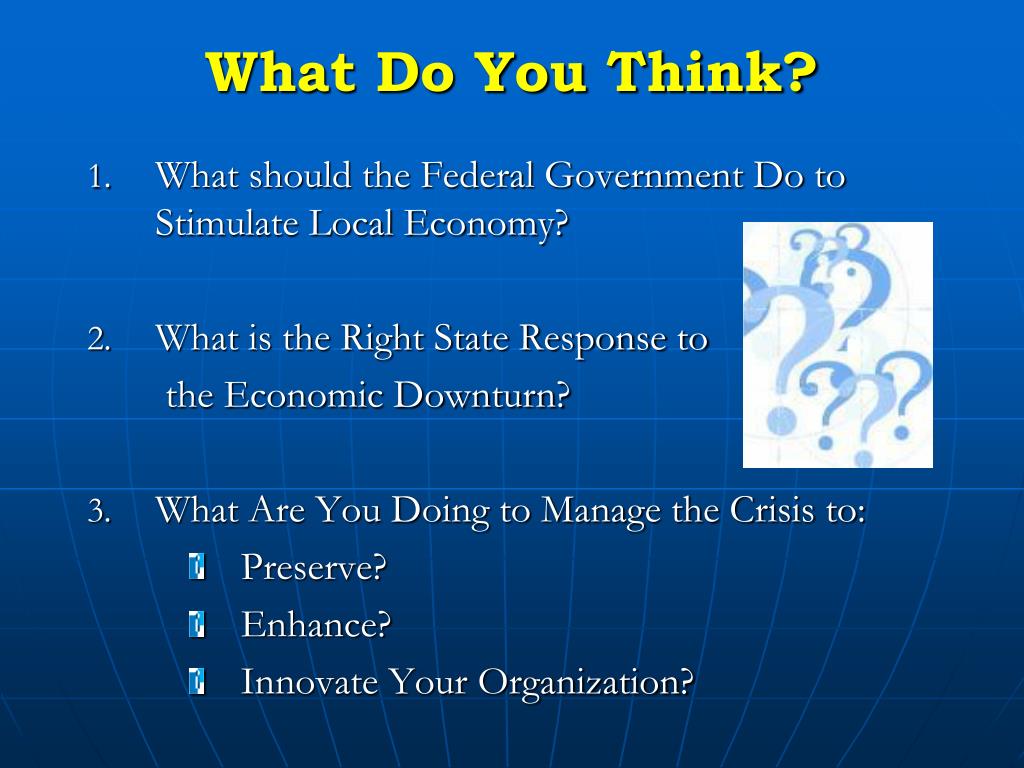 What Do You Think?

1. What should the Federal Government Do to Stimulate Local Economy?

2. What is the Right State Response to the Economic Downturn?

3. What Are You Doing to Manage the Crisis to:
- Preserve?
- Enhance?
- Innovate Your Organization?